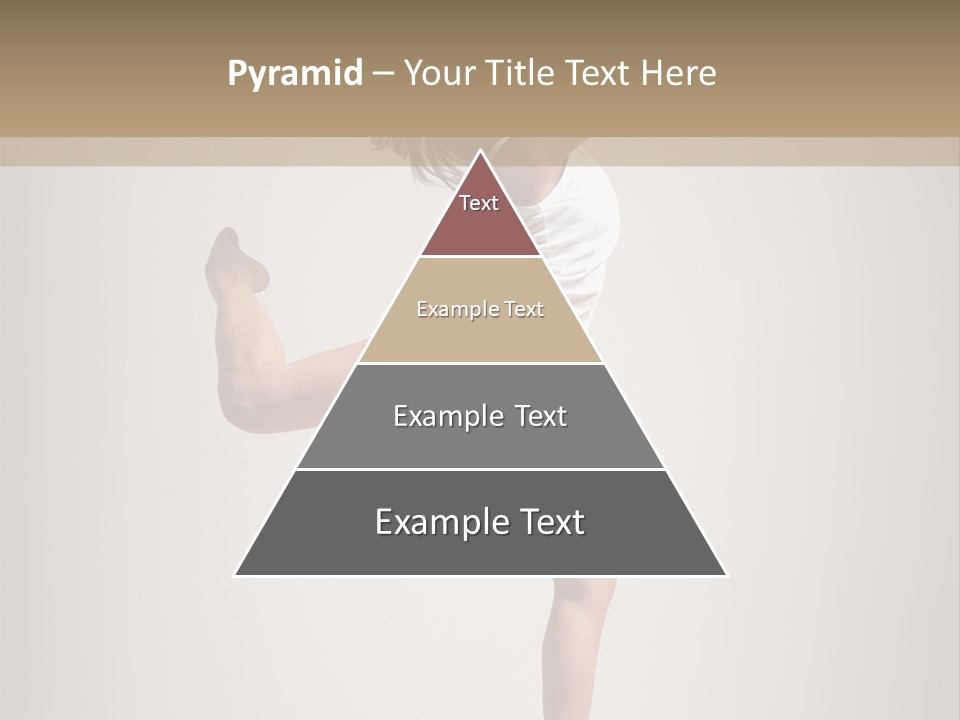 Pyramid – Your Title Text Here

Text

Example Text

Example Text

Example Text